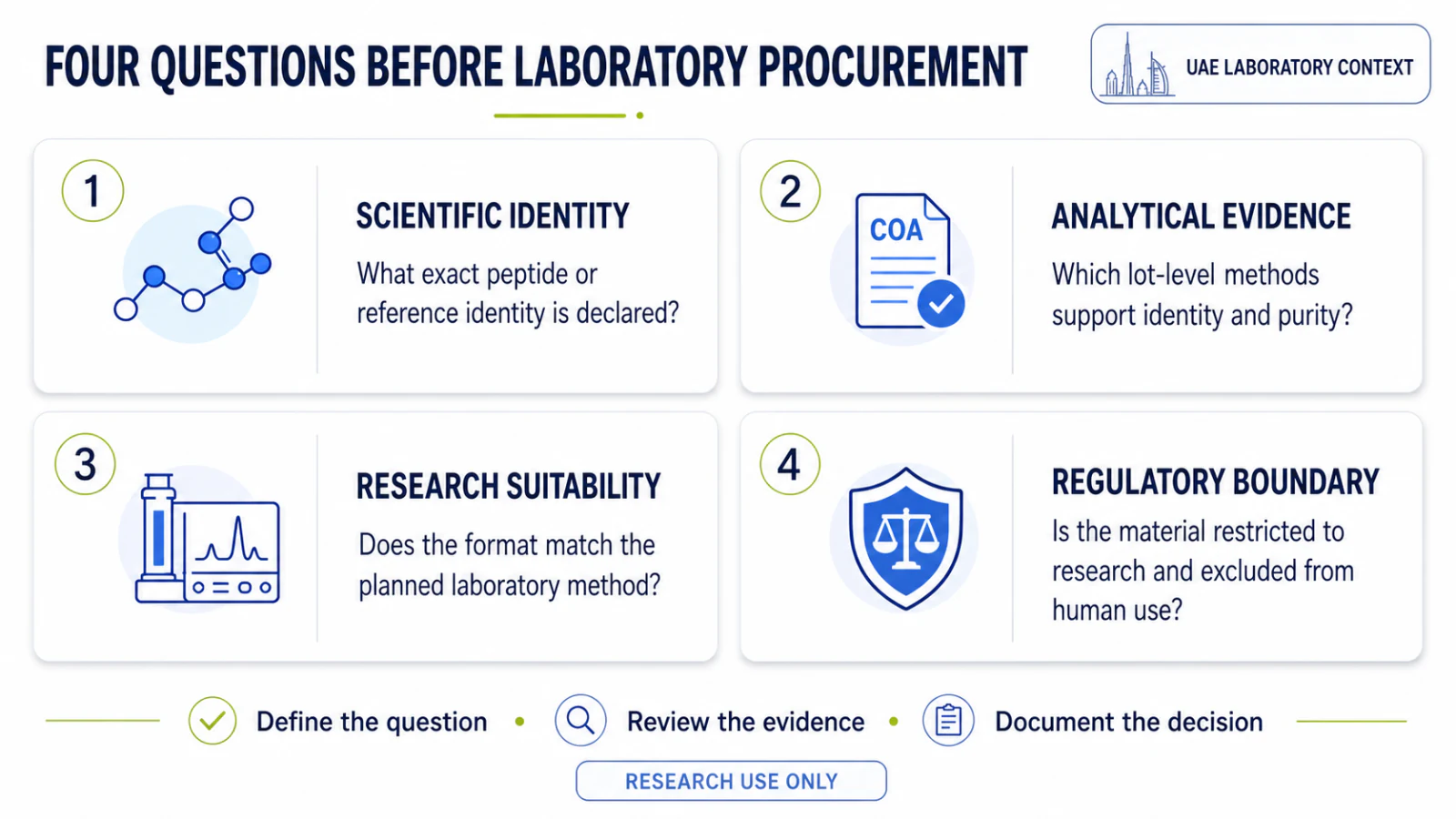 FOUR QUESTIONS BEFORE LABORATORY PROCUREMENT

UAE LABORATORY CONTEXT

1

SCIENTIFIC IDENTITY

What exact peptide or reference identity is declared?

2

COA

ANALYTICAL EVIDENCE

Which lot-level methods support identity and purity?

3

RESEARCH SUITABILITY

Does the format match the planned laboratory method?

4

REGULATORY BOUNDARY

Is the material restricted to research and excluded from human use?

Define the question • Review the evidence • Document the decision

RESEARCH USE ONLY